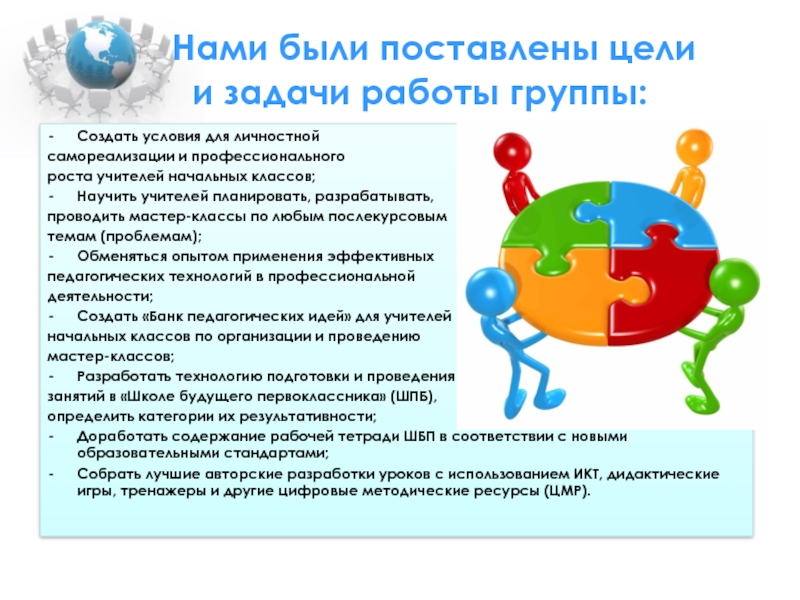 Нами были поставлены цели и задачи работы группы:

- Создать условия для личностной самореализации и профессионального роста учителей начальных классов;
- Научить учителей планировать, разрабатывать, проводить мастер-классы по любым послекурсовым темам (проблемам);
- Обменяться опытом применения эффективных педагогических технологий в профессиональной деятельности;
- Создать «Банк педагогических идей» для учителей начальных классов по организации и проведению мастер-классов;
- Разработать технологию подготовки и проведения занятий в «Школе будущего первоклассника» (ШПБ), определить категории их результативности;
- Доработать содержание рабочей тетради ШБП в соответствии с новыми образовательными стандартами;
- Собрать лучшие авторские разработки уроков с использованием ИКТ, дидактические игры, тренажеры и другие цифровые методические ресурсы (ЦМР).